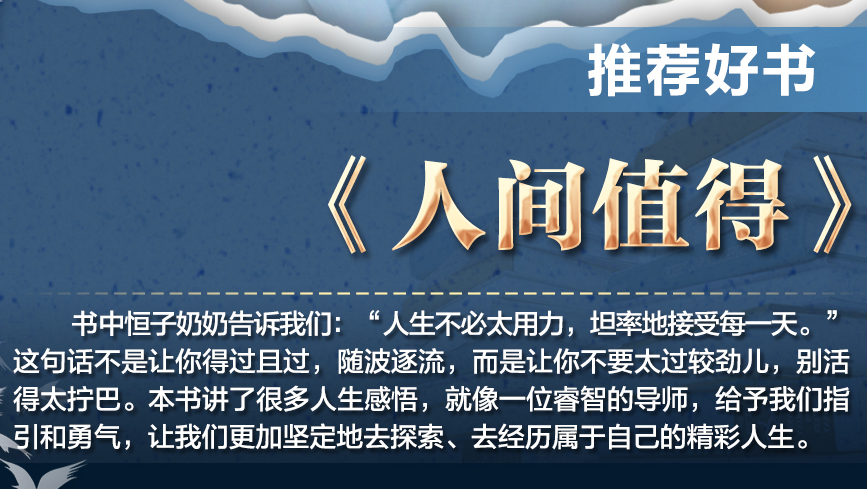 推荐好书

《人间值得》

书中恒子奶奶告诉我们：“人生不必太用力，坦率地接受每一天。”这句话不是让你得过且过，随波逐流，而是让你不要太过较劲儿，别活得太拧巴。本书讲了很多人生感悟，就像一位睿智的导师，给予我们指引和勇气，让我们更加坚定地去探索、去经历属于自己的精彩人生。